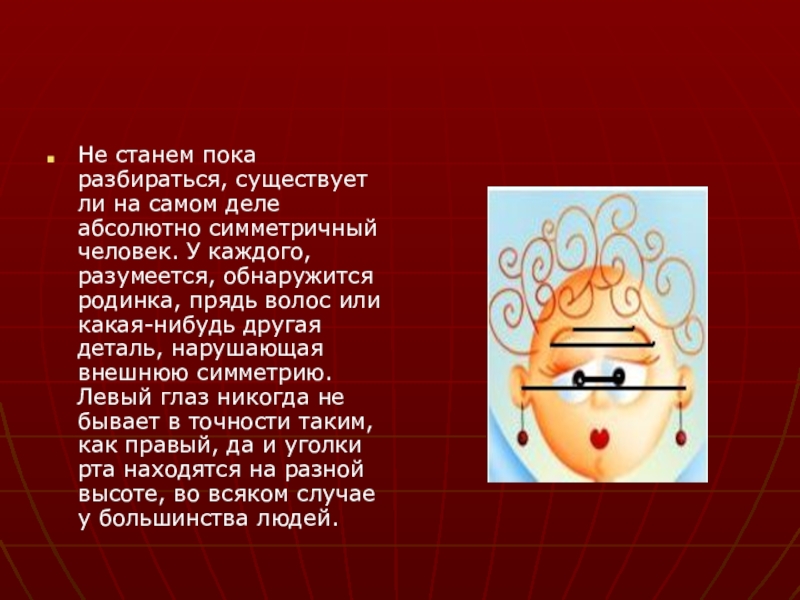 Не станем пока разбираться, существует ли на самом деле абсолютно симметричный человек. У каждого, разумеется, обнаружится родинка, прядь волос или какая-нибудь другая деталь, нарушающая внешнюю симметрию. Левый глаз никогда не бывает в точности таким, как правый, да и уголки рта находятся на разной высоте, во всяком случае у большинства людей.